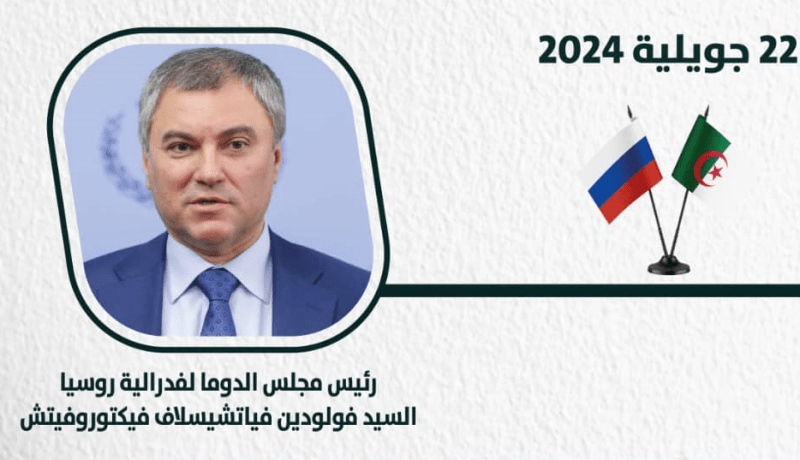 22 جويلية 2024

رئيس مجلس الدوما لفدرالية روسيا
السيد فولودين فياتشيسلاف فيكتوروفيتش